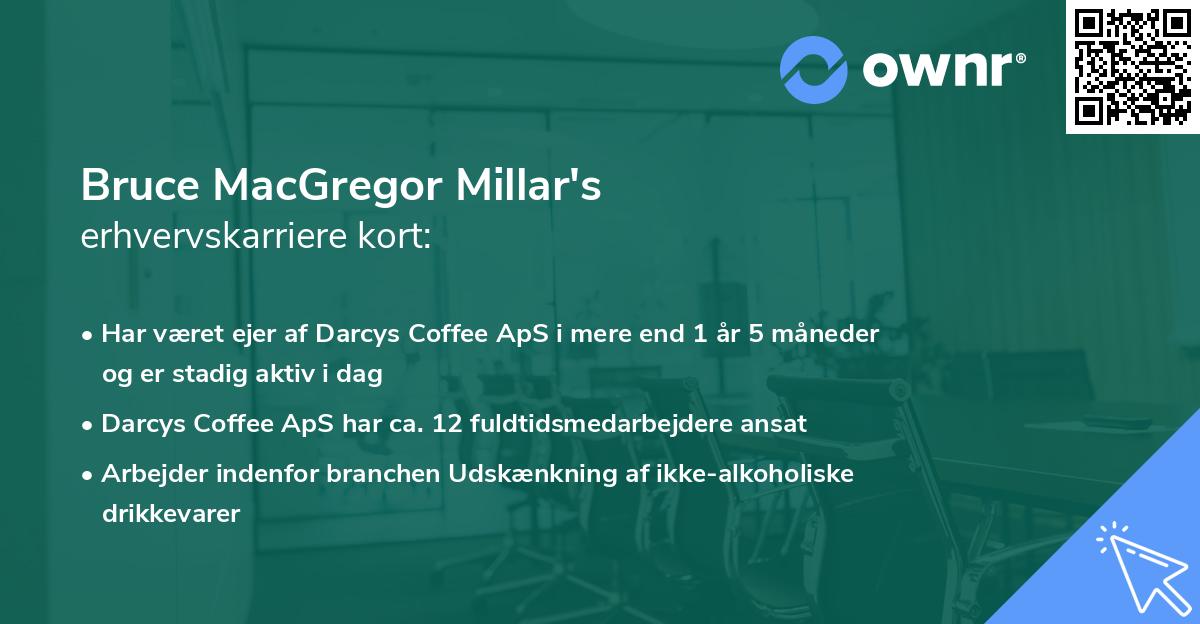 ownr®

Bruce MacGregor Millar's
erhvervskarriere kort:

• Har været ejer af Darcys Coffee ApS i mere end 1 år 5 måneder og er stadig aktiv i dag
• Darcys Coffee ApS har ca. 12 fuldtidsmedarbejdere ansat
• Arbejder indenfor branchen Udskænkning af ikke-alkoholiske drikkevarer